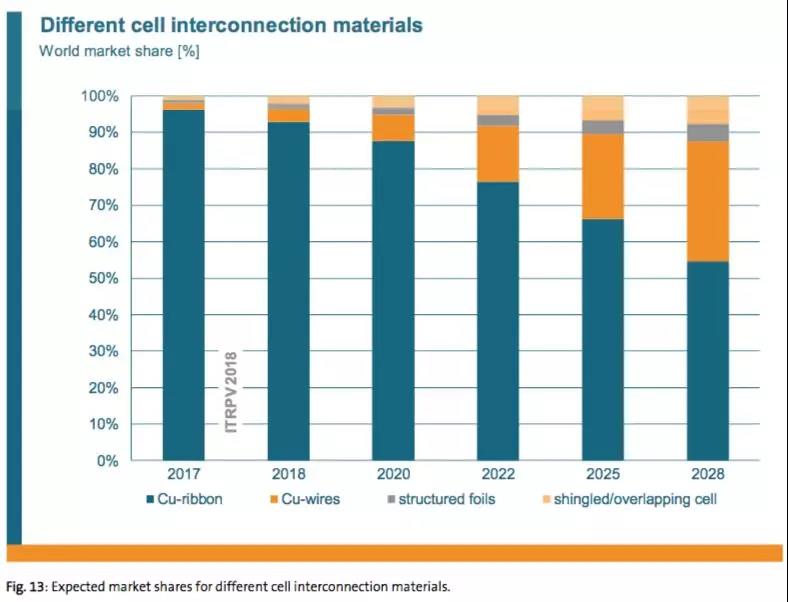 Different cell interconnection materials

World market share [%]

100%
90%
80%
70%
60%
50%
40%
30%
20%
10%
0%

ITRPV 2018

2017 2018 2020 2022 2025 2028

Cu-ribbon Cu-wires structured foils shingled/overlapping cell

Fig. 13: Expected market shares for different cell interconnection materials.